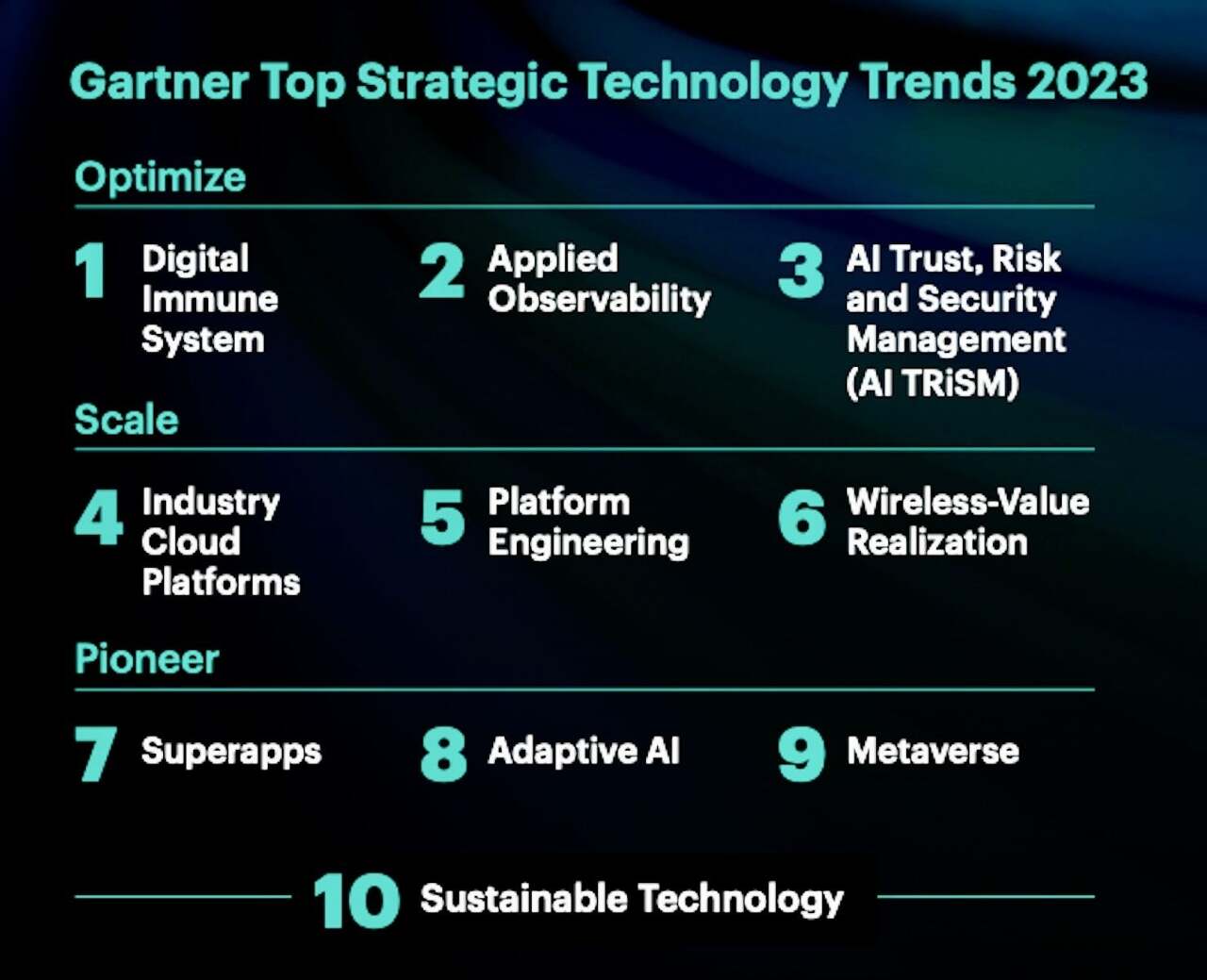 Gartner Top Strategic Technology Trends 2023

Optimize

1 Digital Immune System

2 Applied Observability

3 AI Trust, Risk and Security Management (AI TRiSM)

Scale

4 Industry Cloud Platforms

5 Platform Engineering

6 Wireless-Value Realization

Pioneer

7 Superapps

8 Adaptive AI

9 Metaverse

10 Sustainable Technology